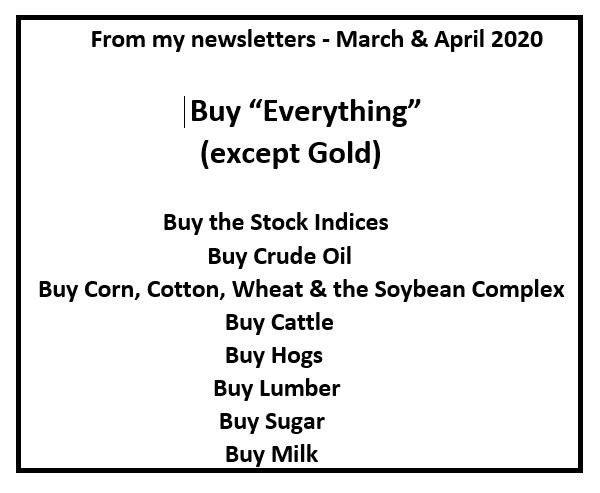 From my newsletters - March & April 2020

Buy “Everything”
(except Gold)

Buy the Stock Indices
Buy Crude Oil
Buy Corn, Cotton, Wheat & the Soybean Complex
Buy Cattle
Buy Hogs
Buy Lumber
Buy Sugar
Buy Milk